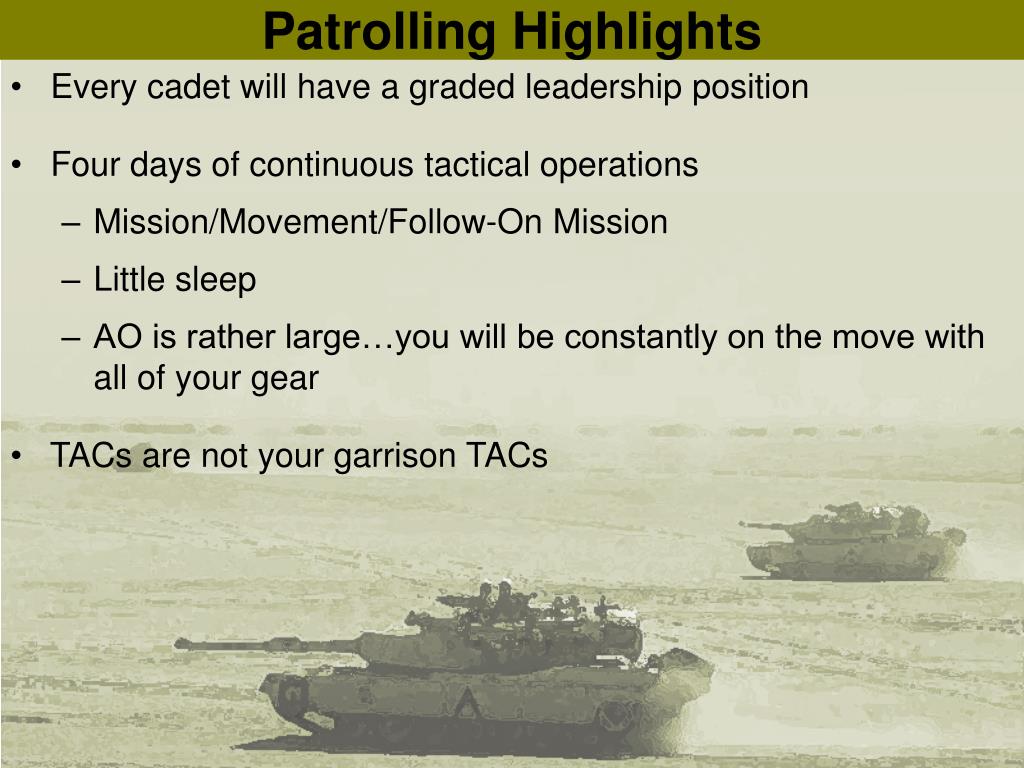 Patrolling Highlights

• Every cadet will have a graded leadership position

• Four days of continuous tactical operations
– Mission/Movement/Follow-On Mission
– Little sleep
– AO is rather large…you will be constantly on the move with all of your gear

• TACs are not your garrison TACs